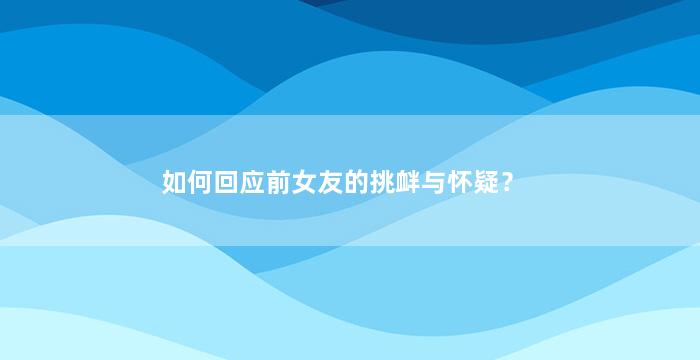 如何回应前女友的挑衅与怀疑？